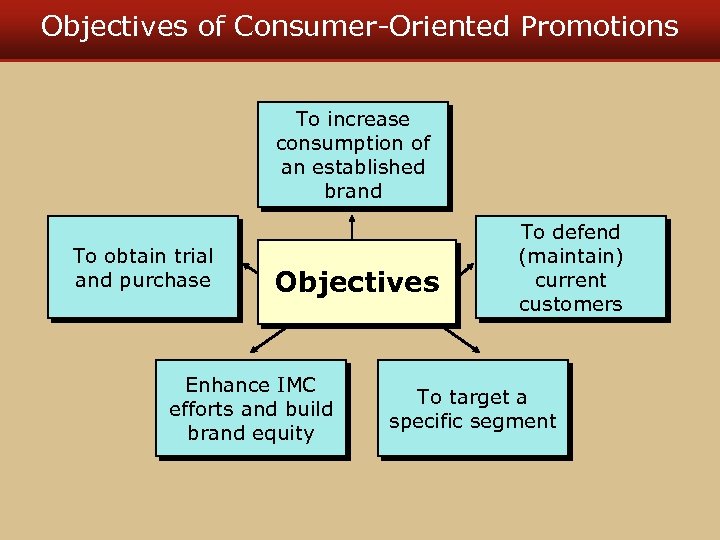 Objectives of Consumer-Oriented Promotions

To increase consumption of an established brand

To obtain trial and purchase

Objectives

To defend (maintain) current customers

Enhance IMC efforts and build brand equity

To target a specific segment